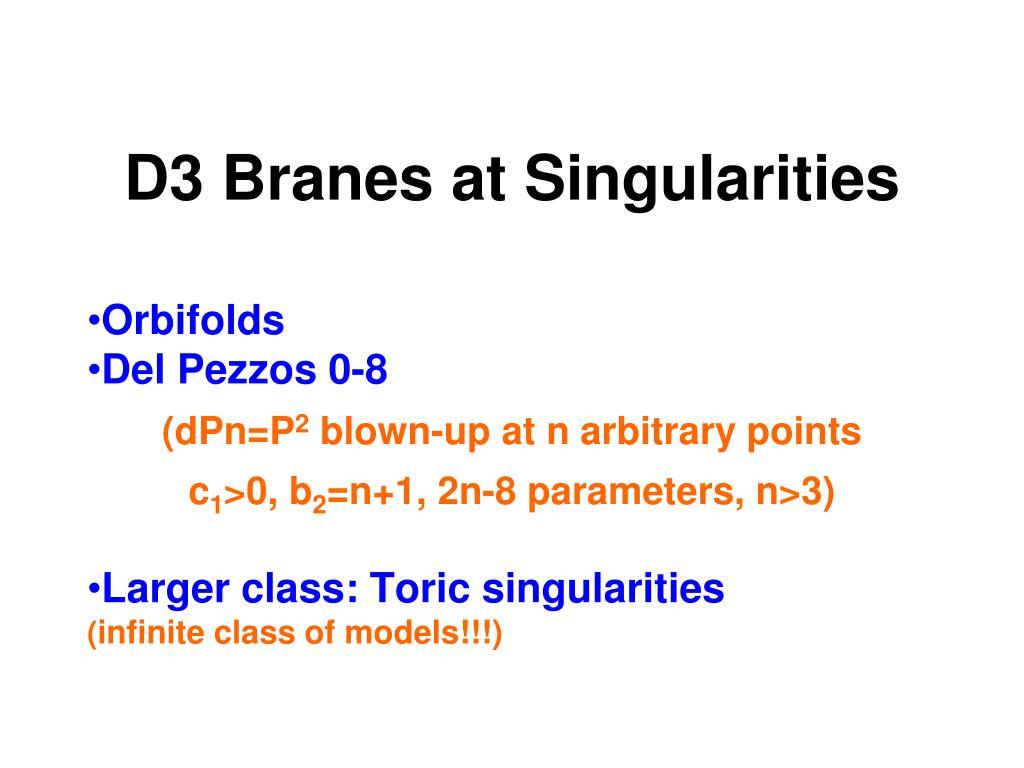 D3 Branes at Singularities

•Orbifolds
•Del Pezzos 0-8

(dPn=$P^2$ blown-up at n arbitrary points
$c_1$>0, $b_2$=n+1, 2n-8 parameters, n>3)

•Larger class: Toric singularities
(infinite class of models!!!)